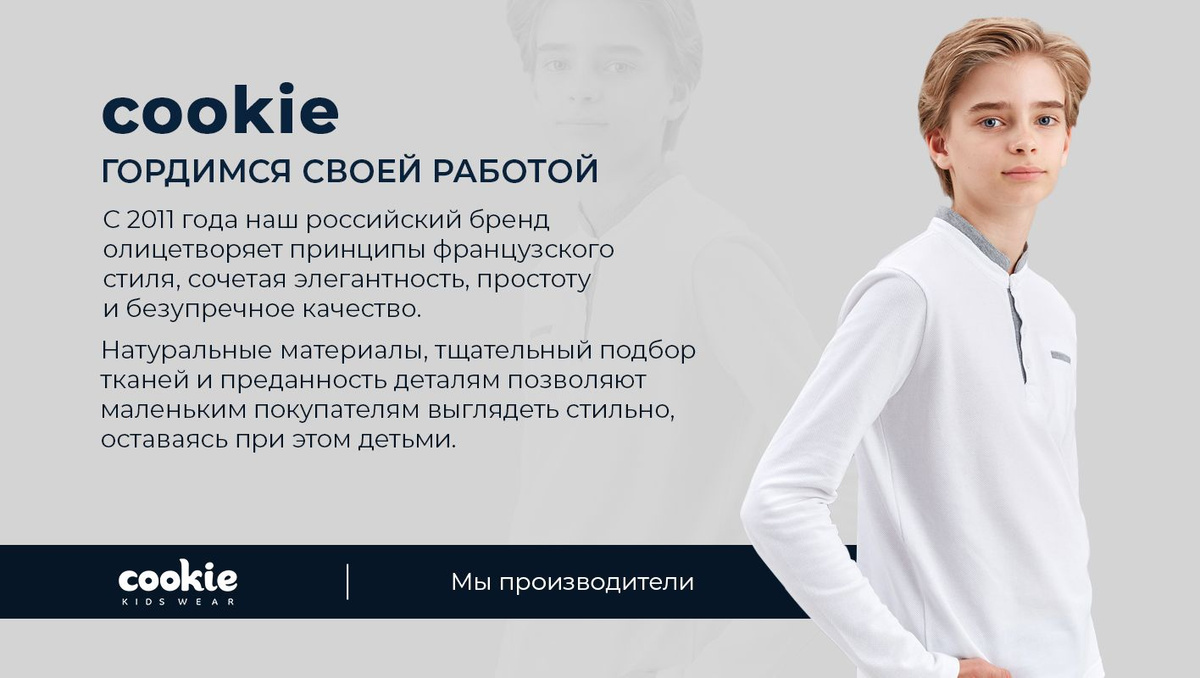 cookie
ГОРДИМСЯ СВОЕЙ РАБОТОЙ

С 2011 года наш российский бренд олицетворяет принципы французского стиля, сочетая элегантность, простоту и безупречное качество.

Натуральные материалы, тщательный подбор тканей и преданность деталям позволяют маленьким покупателям выглядеть стильно, оставаясь при этом детьми.

cookie
KIDS WEAR

Мы производители